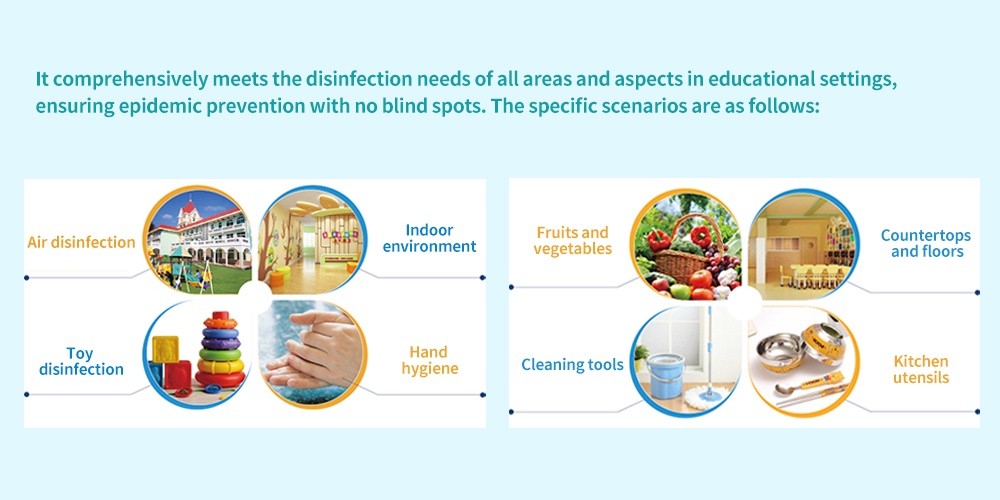 It comprehensively meets the disinfection needs of all areas and aspects in educational settings, ensuring epidemic prevention with no blind spots. The specific scenarios are as follows:

Air disinfection

Indoor environment

Toy disinfection

Hand hygiene

Fruits and vegetables

Countertops and floors

Cleaning tools

Kitchen utensils